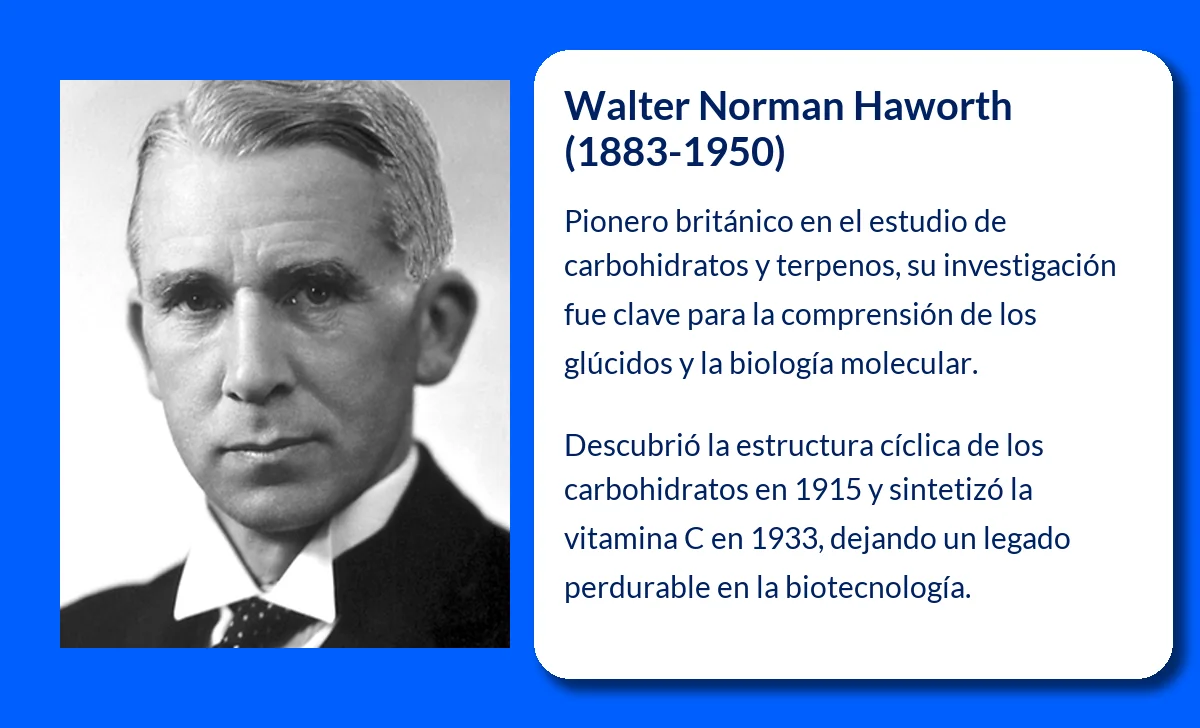 Walter Norman Haworth (1883-1950)

Pionero británico en el estudio de carbohidratos y terpenos, su investigación fue clave para la comprensión de los glúcidos y la biología molecular.

Descubrió la estructura cíclica de los carbohidratos en 1915 y sintetizó la vitamina C en 1933, dejando un legado perdurable en la biotecnología.